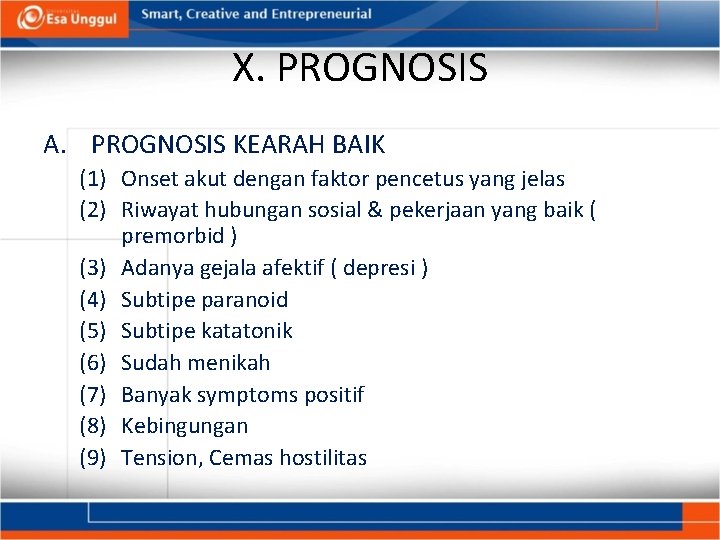 Esa Unggul Smart, Creative and Entrepreneurial

X. PROGNOSIS

A. PROGNOSIS KEARAH BAIK

(1) Onset akut dengan faktor pencetus yang jelas
(2) Riwayat hubungan sosial & pekerjaan yang baik ( premorbid )
(3) Adanya gejala afektif ( depresi )
(4) Subtipe paranoid
(5) Subtipe katatonik
(6) Sudah menikah
(7) Banyak symptoms positif
(8) Kebingungan
(9) Tension, Cemas hostilitas